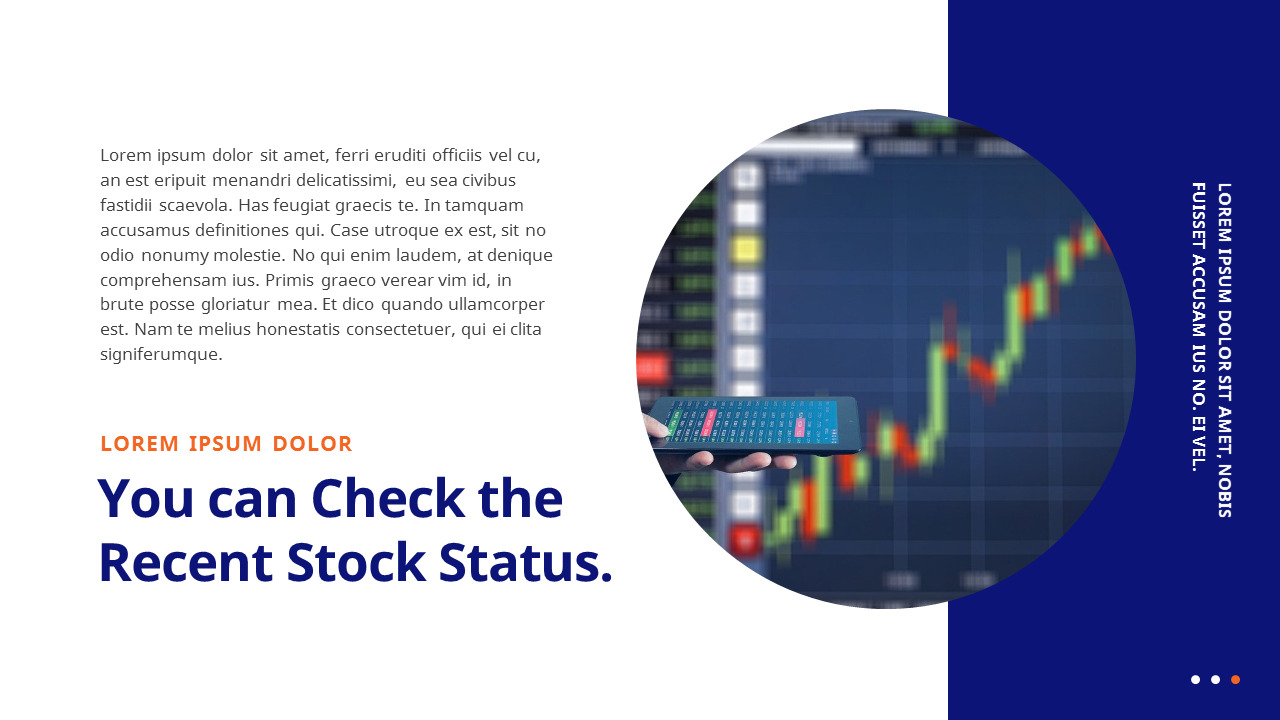 Lorem ipsum dolor sit amet, ferri eruditi officiis vel cu, an est eripuit menandri delicatissimi, eu sea civibus fastidii scaevola. Has feugiat graecis te. In tamquam accusamus definitiones qui. Case utroque ex est, sit no odio nonumy molestie. No qui enim laudem, at denique comprehensam ius. Primis graeco verear vim id, in brute posse gloriatur mea. Et dico quando ullamcorper est. Nam te melius honestatis consectetuer, qui ei clita signiferumque.

LOREM IPSUM DOLOR

You can Check the Recent Stock Status.

LOREM IPSUM DOLOR SIT AMET, NOBIS FUISSET ACCUSAM IUS NO. EI VEL.